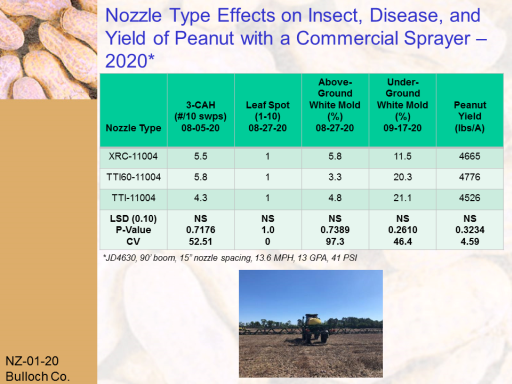 Nozzle Type Effects on Insect, Disease, and Yield of Peanut with a Commercial Sprayer – 2020*

| Nozzle Type | 3-CAH (#/10 swps) 08-05-20 | Leaf Spot (1-10) 08-27-20 | Above-Ground White Mold (%) 08-27-20 | Under-Ground White Mold (%) 09-17-20 | Peanut Yield (lbs/A) |
|---|---|---|---|---|---|
| XRC-11004 | 5.5 | 1 | 5.8 | 11.5 | 4665 |
| TTI60-11004 | 5.8 | 1 | 3.3 | 20.3 | 4776 |
| TTI-11004 | 4.3 | 1 | 4.8 | 21.1 | 4526 |
| LSD (0.10) P-Value CV | NS 0.7176 52.51 | NS 1.0 0 | NS 0.7389 97.3 | NS 0.2610 46.4 | NS 0.3234 4.59 |

*JD4630, 90' boom, 15" nozzle spacing, 13.6 MPH, 13 GPA, 41 PSI

NZ-01-20
Bulloch Co.